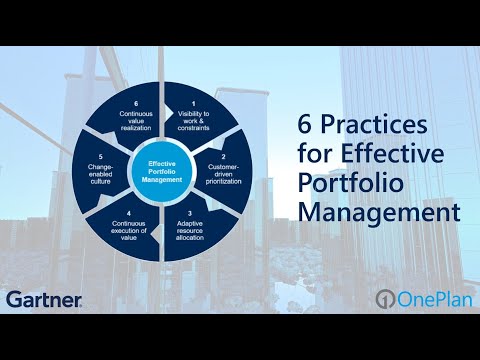 6
Continuous value realization

1
Visibility to work & constraints

2
Customer-driven prioritization

3
Adaptive resource allocation

4
Continuous execution of value

5
Change-enabled culture

Effective Portfolio Management

6 Practices for Effective Portfolio Management

Gartner.

OnePlan